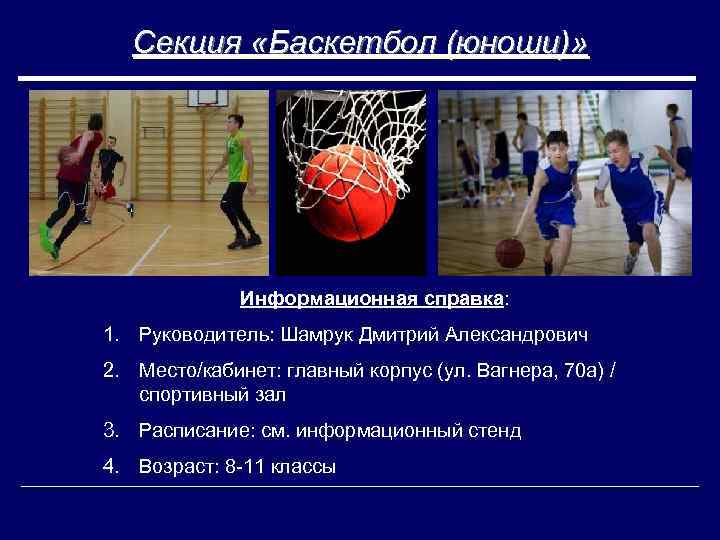 Секция «Баскетбол (юноши)»

Информационная справка:

1. Руководитель: Шамрук Дмитрий Александрович
2. Место/кабинет: главный корпус (ул. Вагнера, 70а) / спортивный зал
3. Расписание: см. информационный стенд
4. Возраст: 8-11 классы